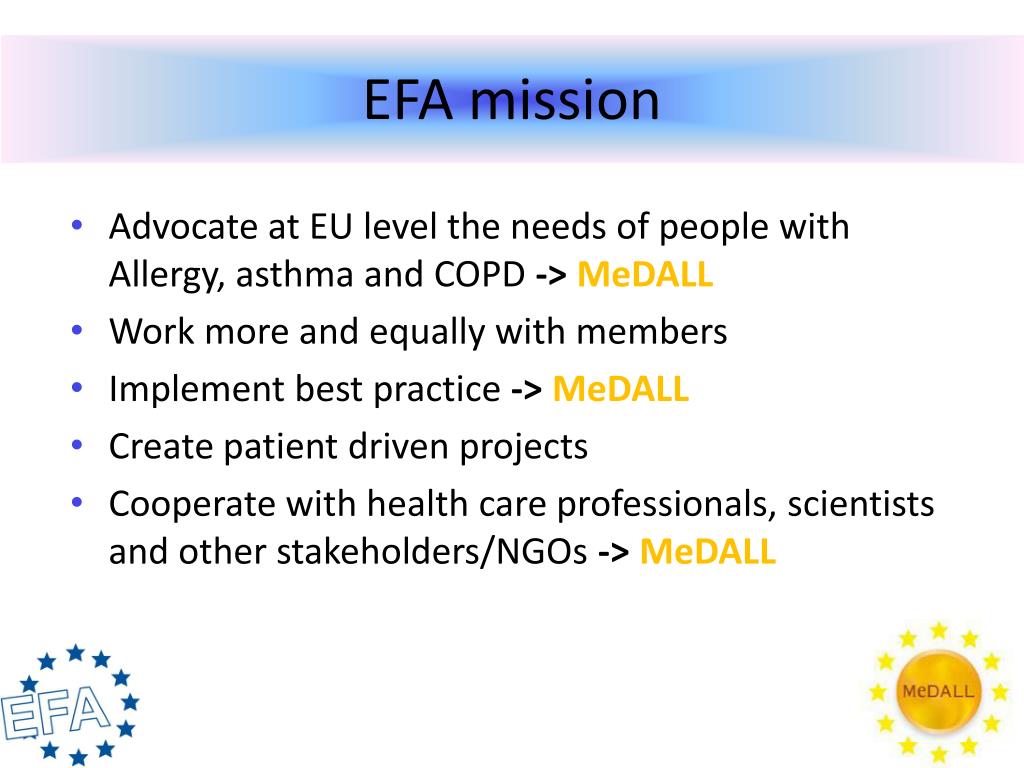 EFA mission

• Advocate at EU level the needs of people with Allergy, asthma and COPD -> MeDALL
• Work more and equally with members
• Implement best practice -> MeDALL
• Create patient driven projects
• Cooperate with health care professionals, scientists and other stakeholders/NGOs -> MeDALL

EFA

MeDALL